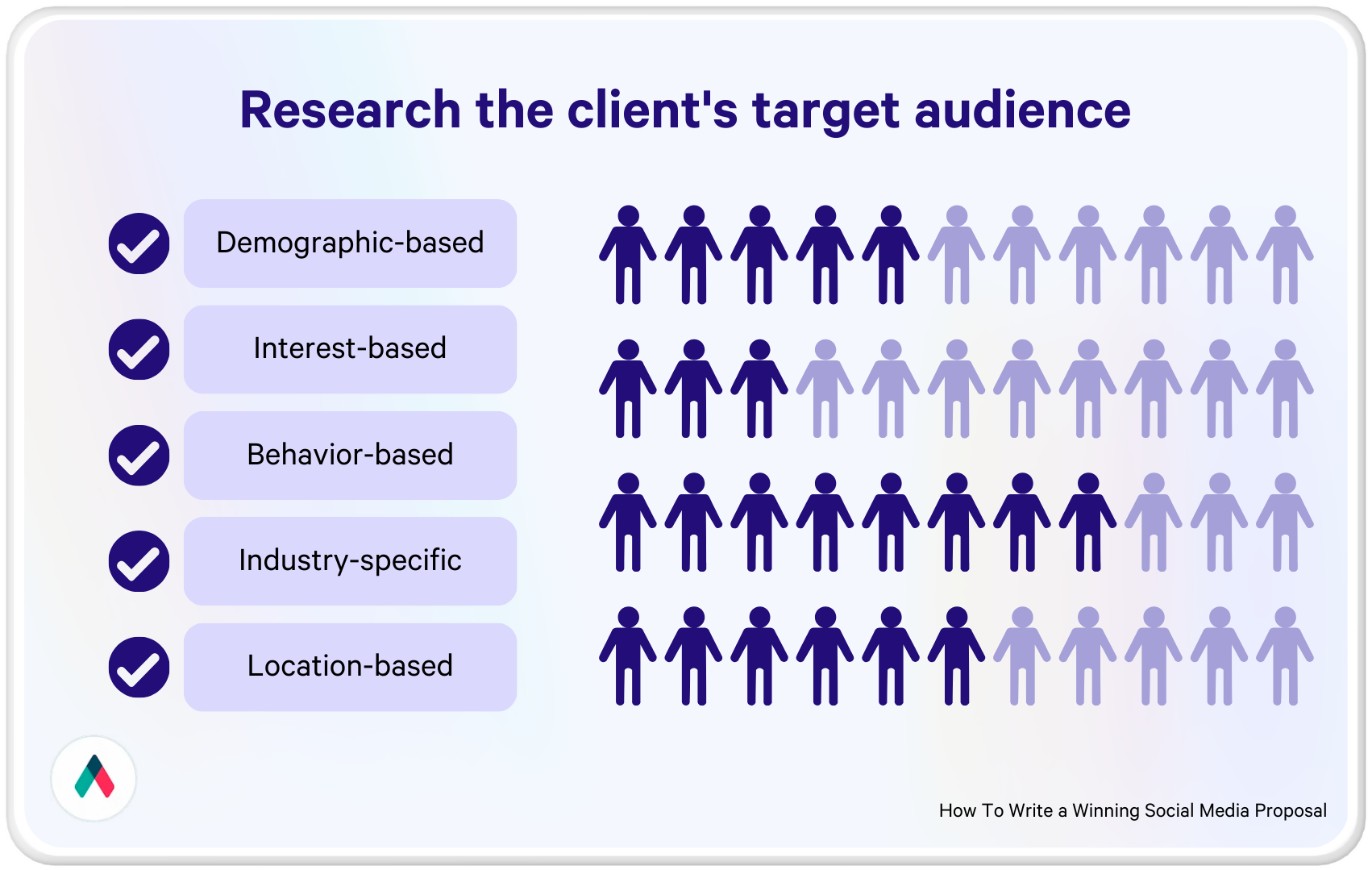 Research the client's target audience

Demographic-based

Interest-based

Behavior-based

Industry-specific

Location-based

How To Write a Winning Social Media Proposal